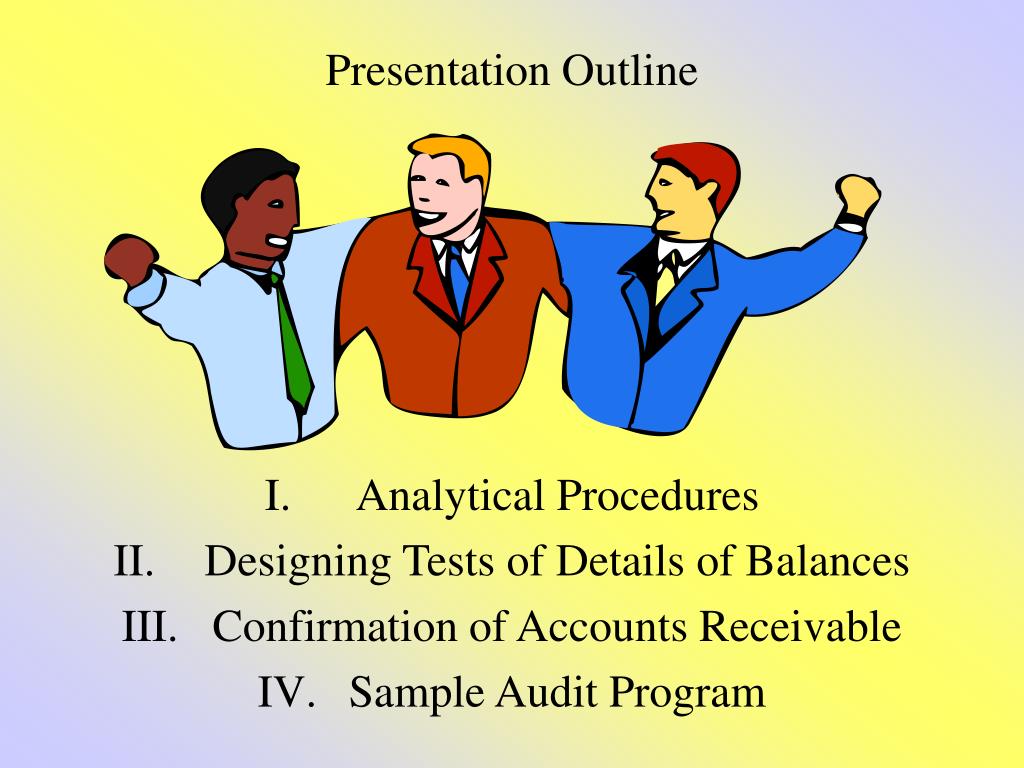 Presentation Outline

I. Analytical Procedures
II. Designing Tests of Details of Balances
III. Confirmation of Accounts Receivable
IV. Sample Audit Program